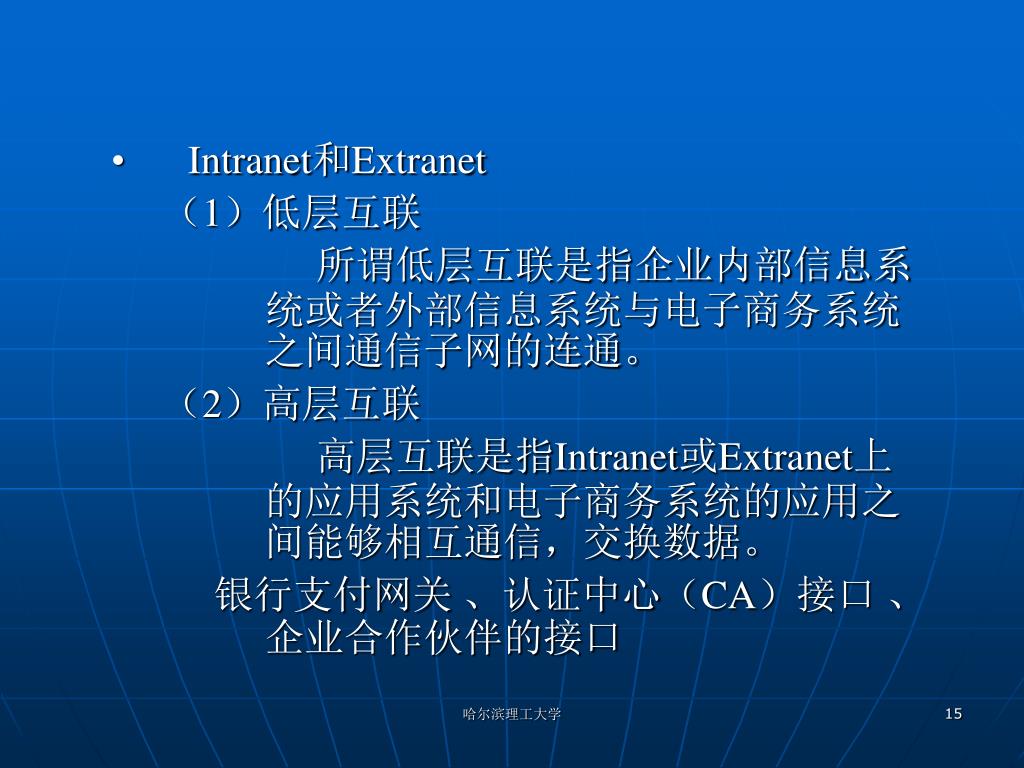 • Intranet和Extranet

（1）低层互联

所谓低层互联是指企业内部信息系统或者外部信息系统与电子商务系统之间通信子网的连通。

（2）高层互联

高层互联是指Intranet或Extranet上的应用系统和电子商务系统的应用之间能够相互通信，交换数据。

银行支付网关 、认证中心（CA）接口 、企业合作伙伴的接口

哈尔滨理工大学

15